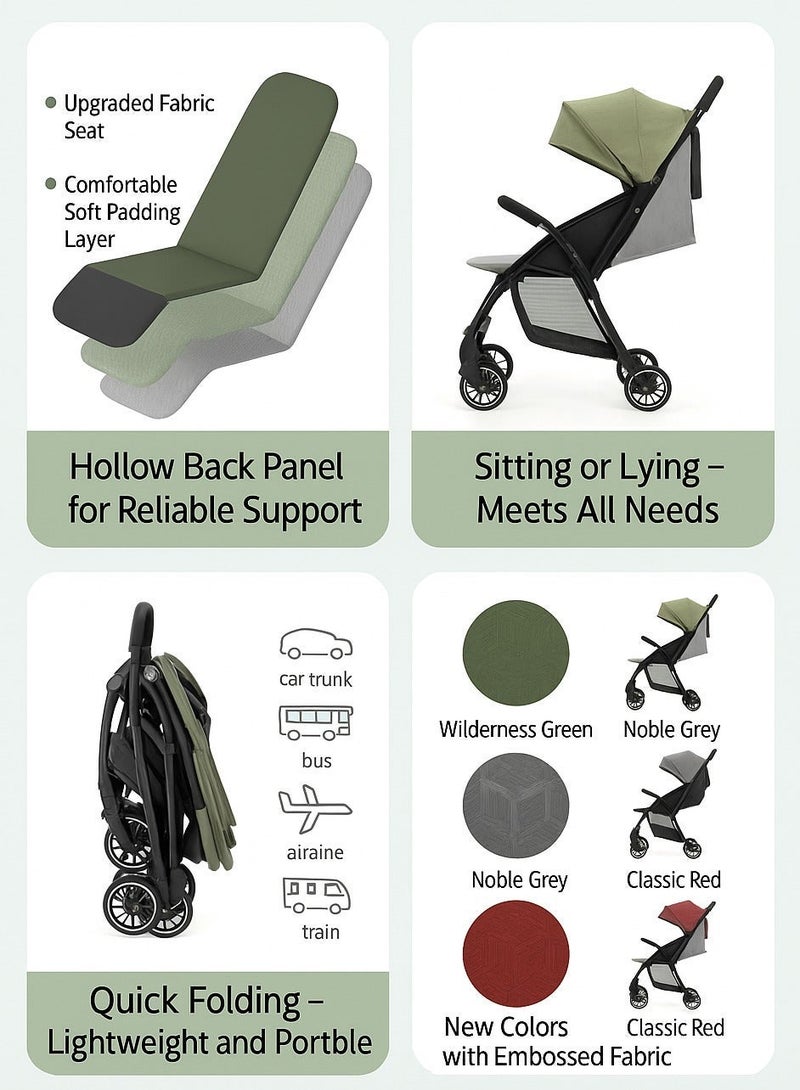 Upgraded Fabric Seat

Comfortable Soft Padding Layer

Hollow Back Panel for Reliable Support

Sitting or Lying – Meets All Needs

car trunk

bus

airaine

train

Quick Folding – Lightweight and Portble

Wilderness Green

Noble Grey

Noble Grey

Classic Red

New Colors with Embossed Fabric

Classic Red